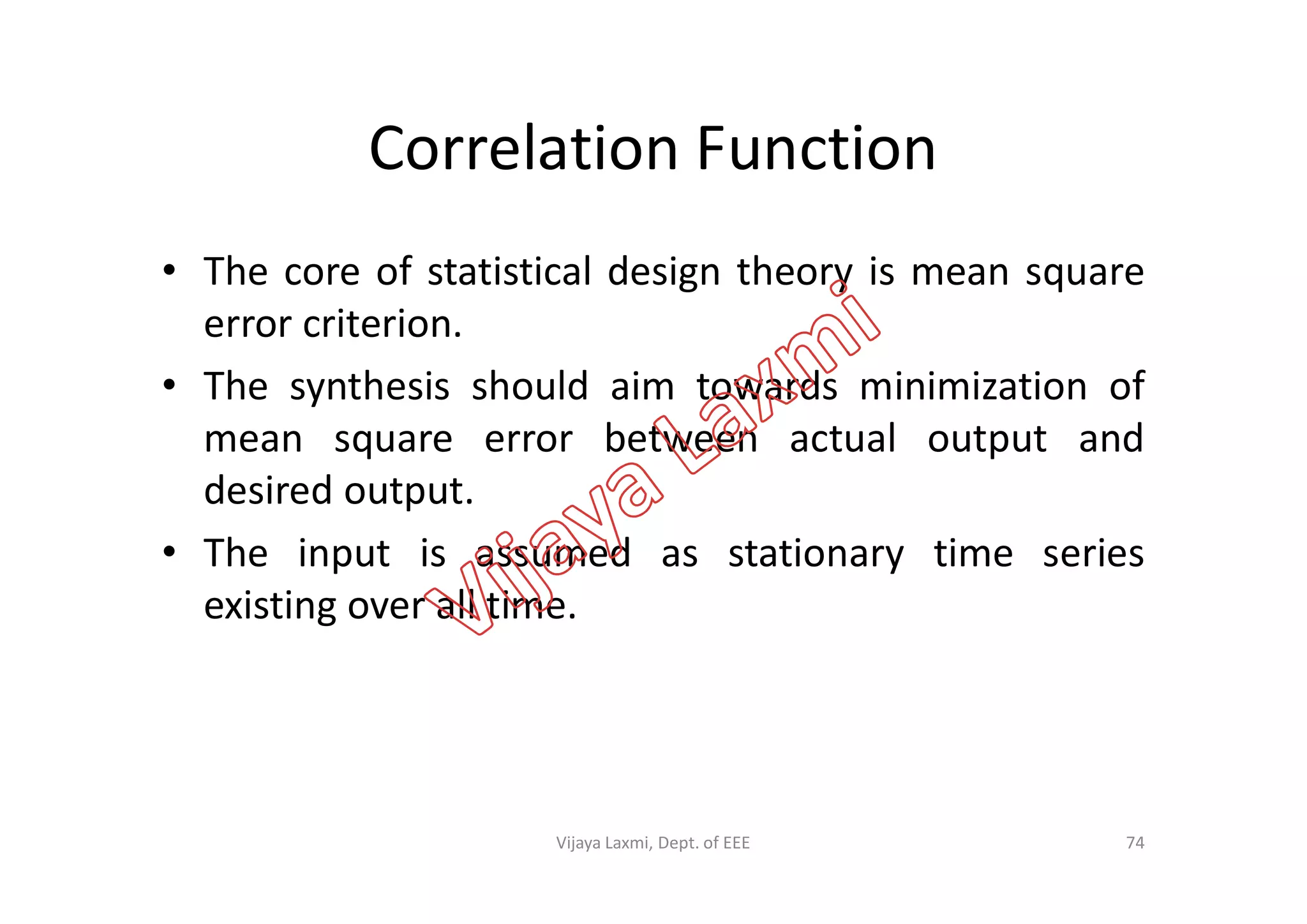 Correlation Function

• The core of statistical design theory is mean square error criterion.

• The synthesis should aim towards minimization of mean square error between actual output and desired output.

• The input is assumed as stationary time series existing over all time.

Vijaya Laxmi

Vijaya Laxmi, Dept. of EEE

74